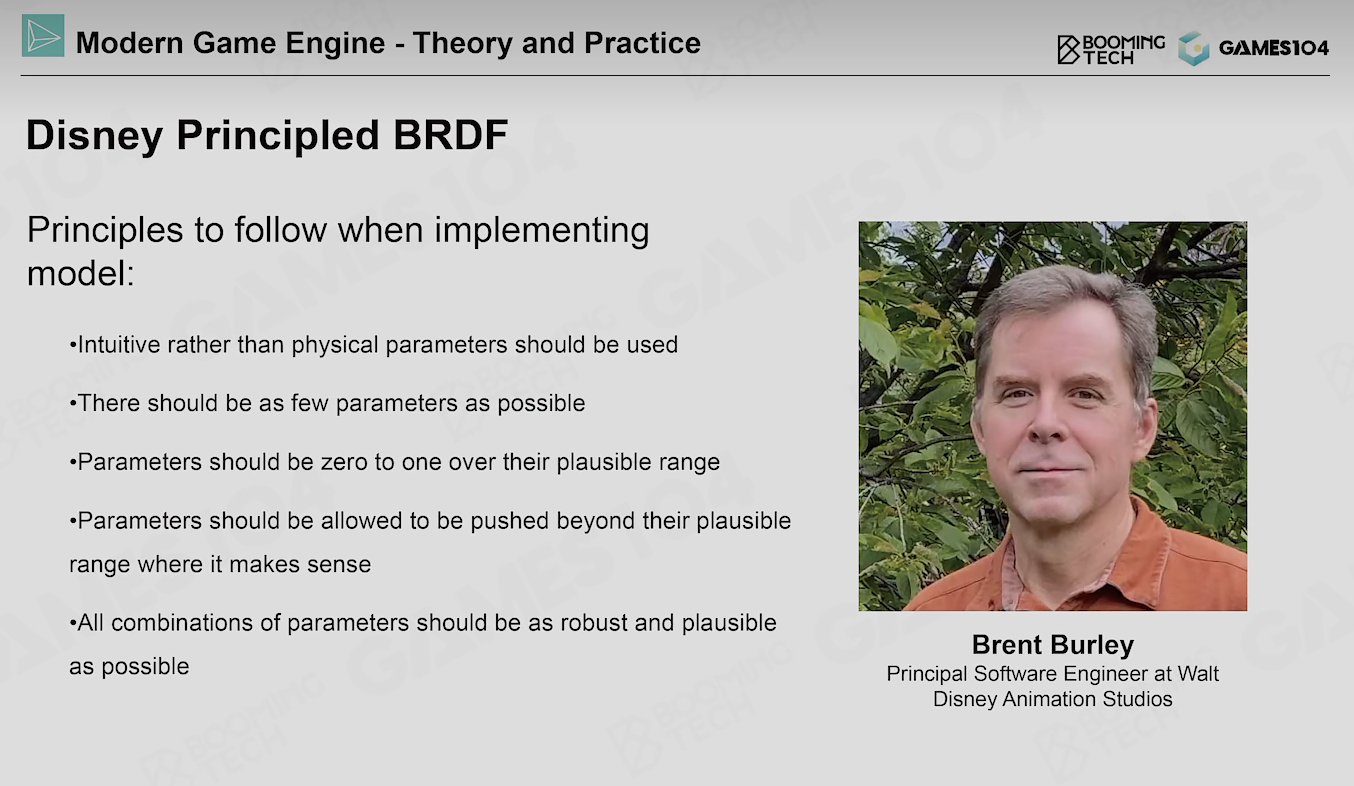 Modern Game Engine - Theory and Practice

BOOMING TECH GAMES104

Disney Principled BRDF

Principles to follow when implementing model:

•Intuitive rather than physical parameters should be used

•There should be as few parameters as possible

•Parameters should be zero to one over their plausible range

•Parameters should be allowed to be pushed beyond their plausible range where it makes sense

•All combinations of parameters should be as robust and plausible as possible

Brent Burley
Principal Software Engineer at Walt Disney Animation Studios